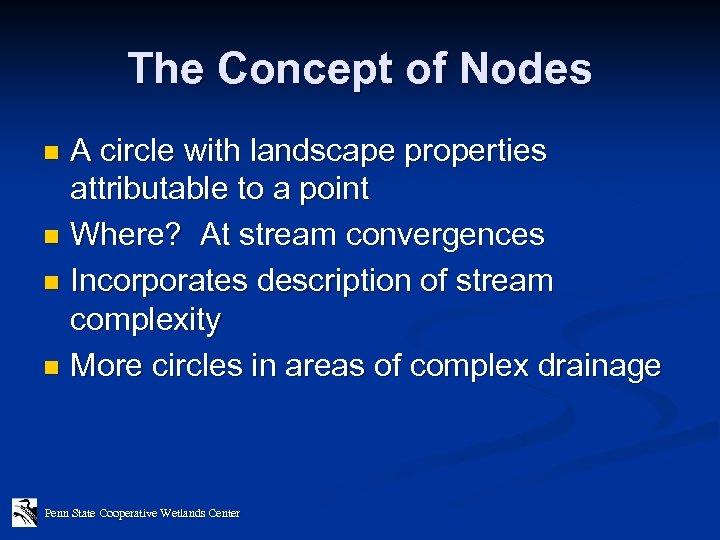 The Concept of Nodes

- A circle with landscape properties attributable to a point
- Where?  At stream convergences
- Incorporates description of stream complexity
- More circles in areas of complex drainage

Penn State Cooperative Wetlands Center